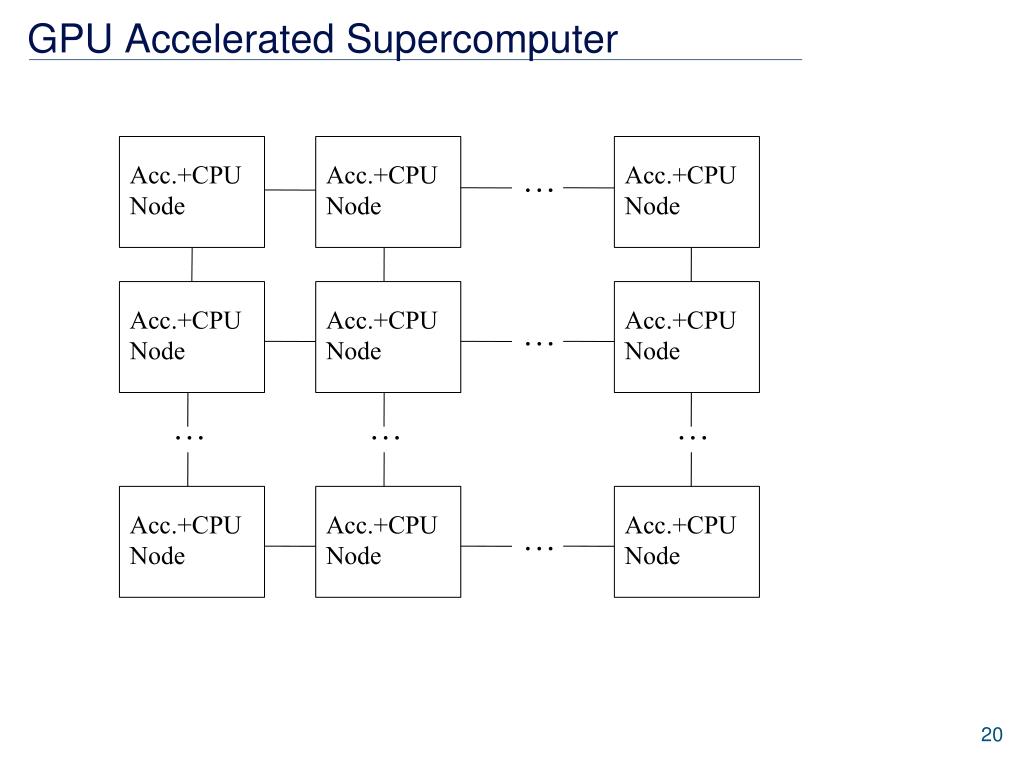 GPU Accelerated Supercomputer

Acc.+CPU Node

Acc.+CPU Node

…

Acc.+CPU Node

Acc.+CPU Node

Acc.+CPU Node

…

Acc.+CPU Node

…

…

…

Acc.+CPU Node

Acc.+CPU Node

…

Acc.+CPU Node

20